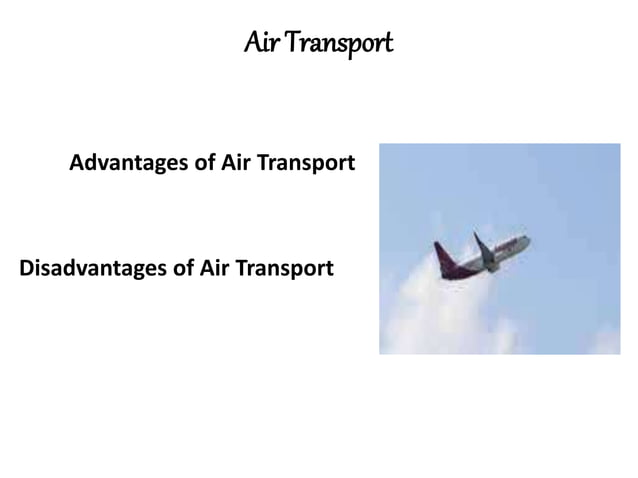 Air Transport

Advantages of Air Transport

Disadvantages of Air Transport